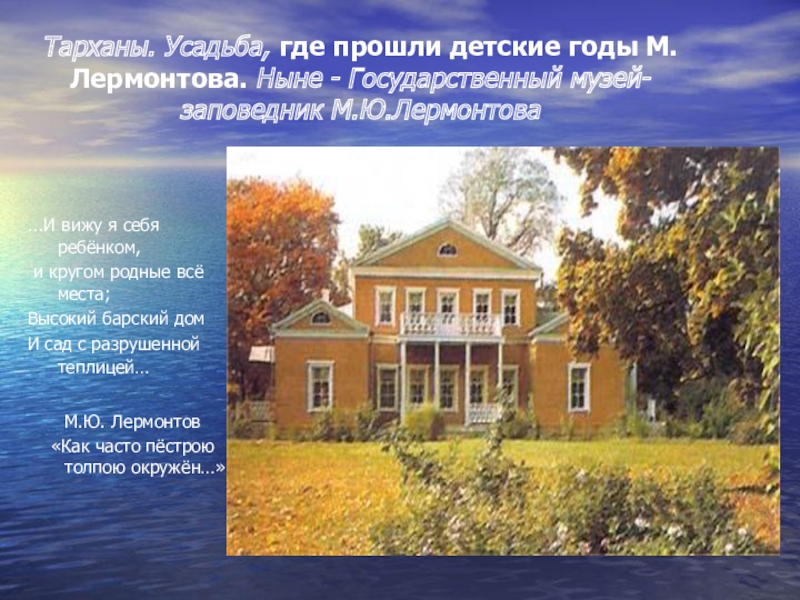 Тарханы. Усадьба, где прошли детские годы М. Лермонтова. Ныне - Государственный музей-заповедник М.Ю.Лермонтова

…И вижу я себя ребёнком,
и кругом родные всё места;
Высокий барский дом
И сад с разрушенной теплицей…

М.Ю. Лермонтов
«Как часто пёстрою толпою окружён…»